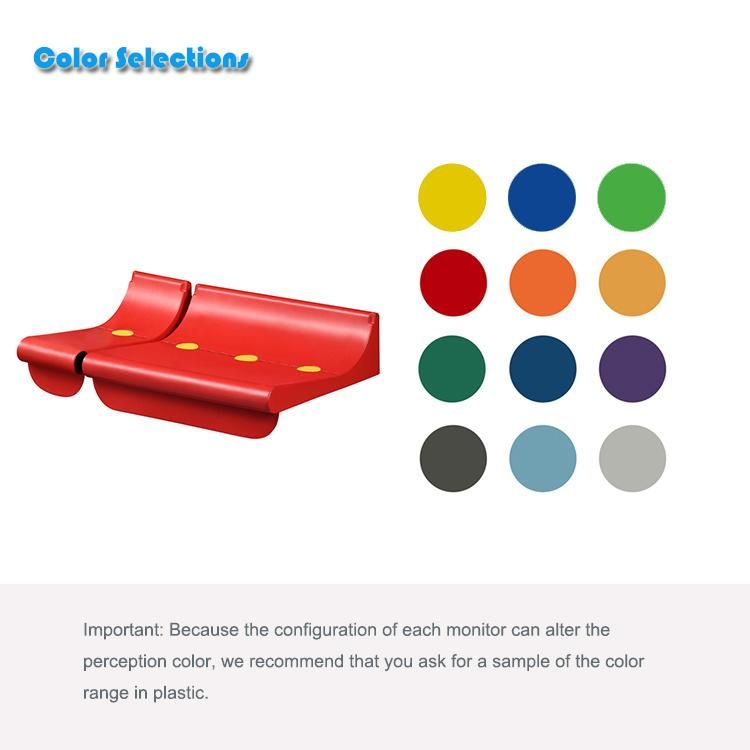 Color Selections

Important: Because the configuration of each monitor can alter the perception color, we recommend that you ask for a sample of the color range in plastic.